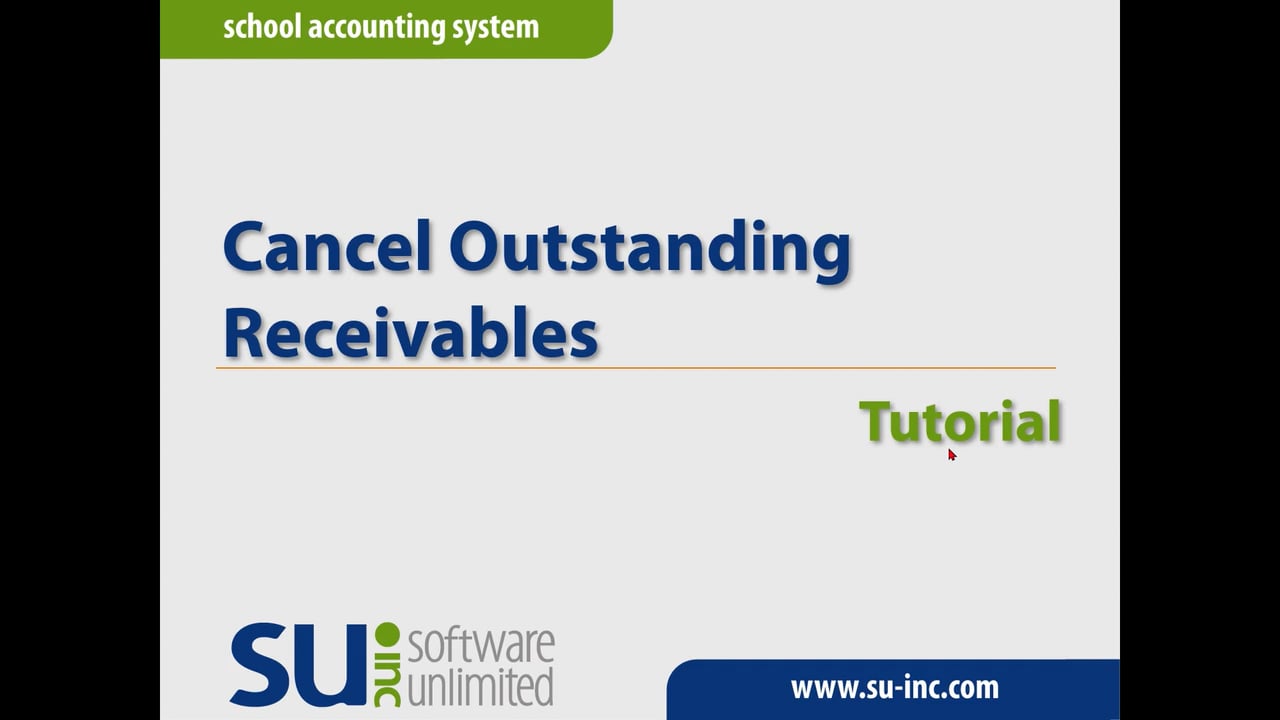 school accounting system

Cancel Outstanding Receivables

Tutorial

su inc software unlimited

www.su-inc.com